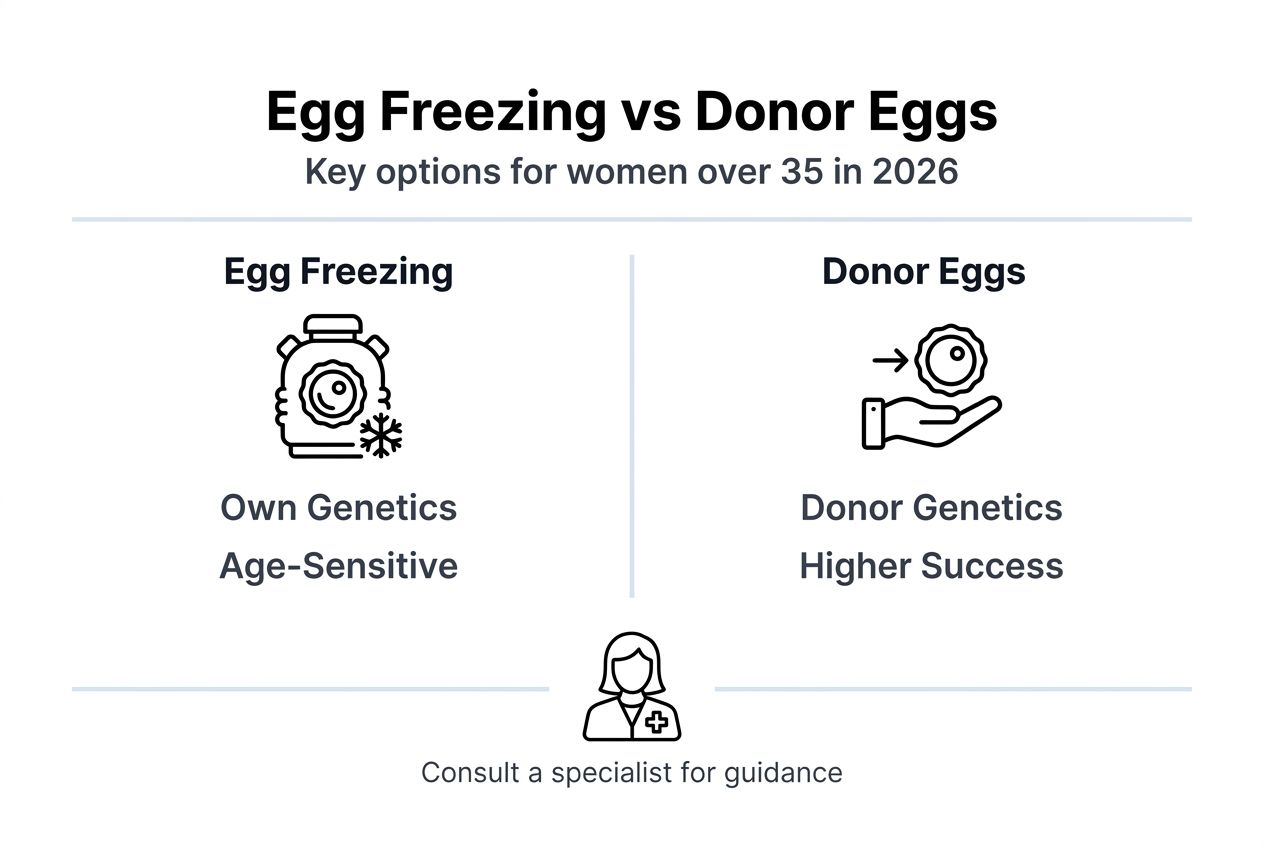 Egg Freezing vs Donor Eggs
Key options for women over 35 in 2026

Egg Freezing

Own Genetics
Age-Sensitive

Donor Eggs

Donor Genetics
Higher Success

Consult a specialist for guidance